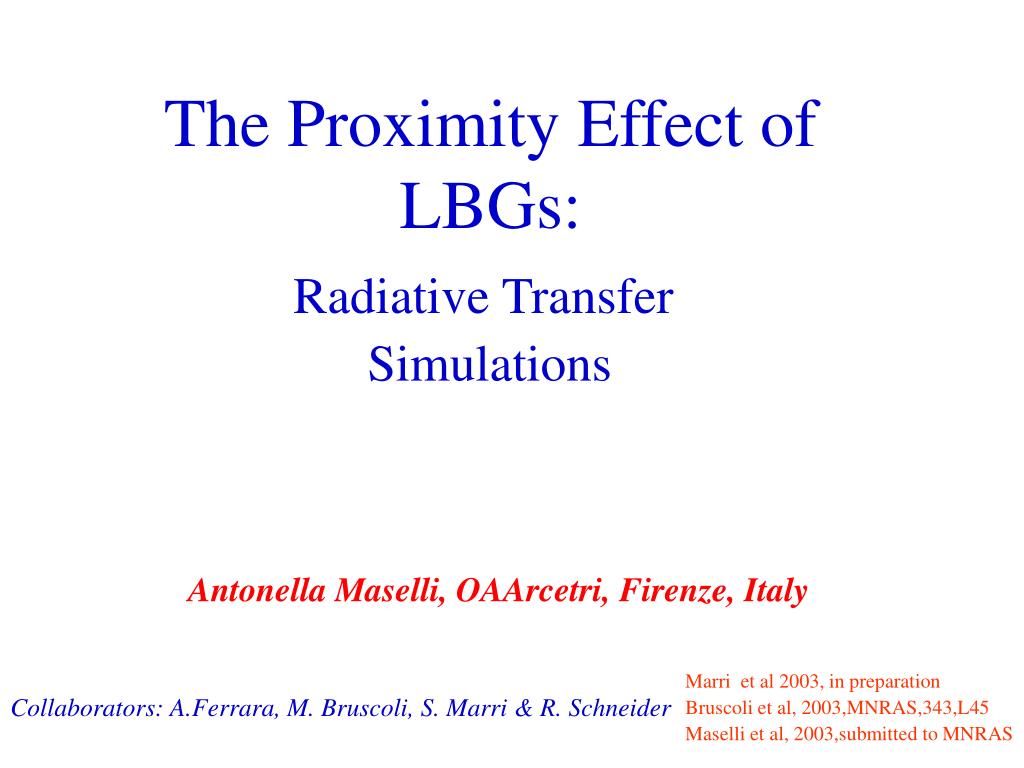 The Proximity Effect of LBGs:

Radiative Transfer Simulations

Antonella Maselli, OAArcetri, Firenze, Italy

Collaborators: A.Ferrara, M. Bruscoli, S. Marri & R. Schneider

Marri et al 2003, in preparation
Bruscoli et al, 2003,MNRAS,343,L45
Maselli et al, 2003,submitted to MNRAS